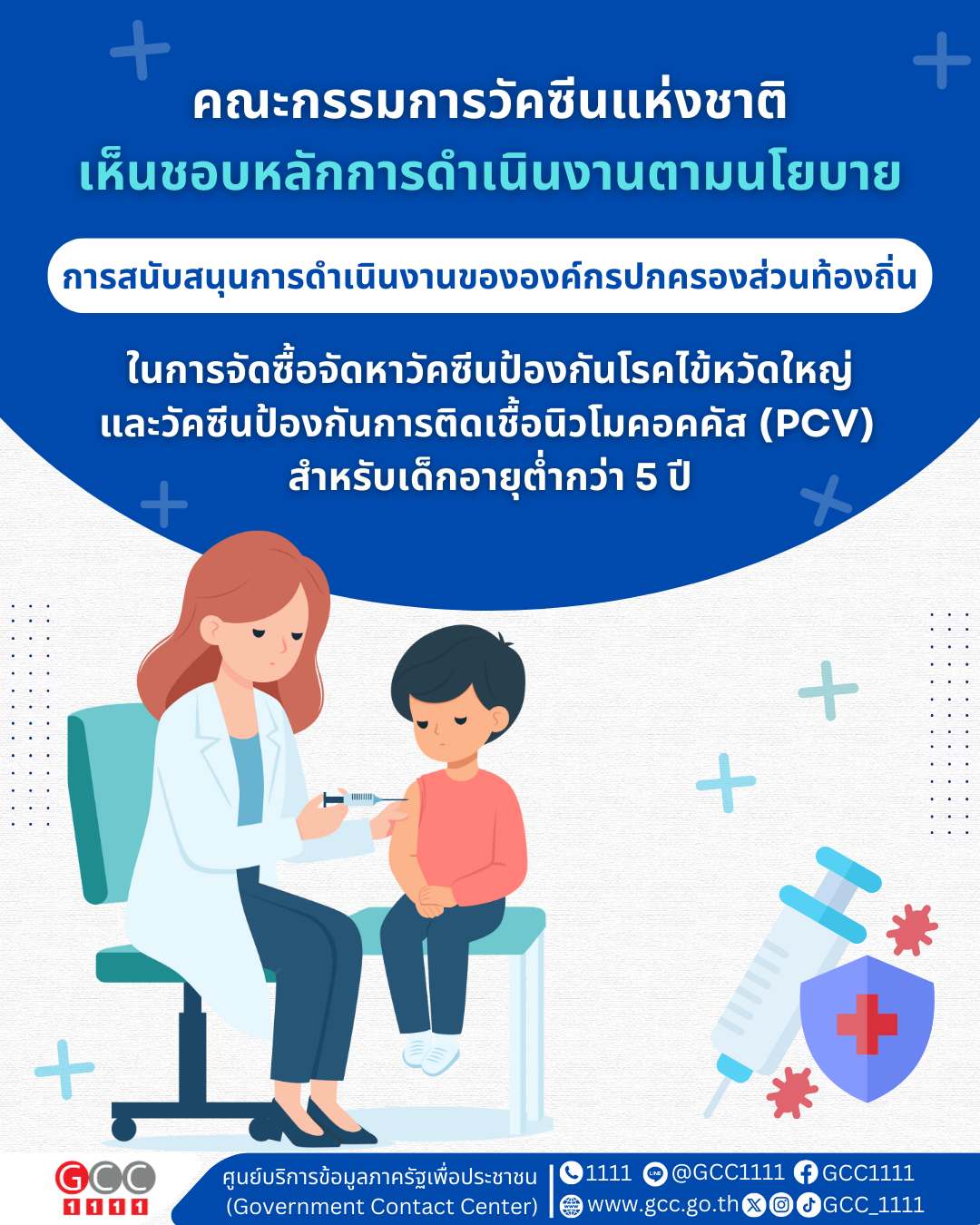 คณะกรรมการวัคซีนแห่งชาติ
เห็นชอบหลักการดำเนินงานตามนโยบาย

การสนับสนุนการดำเนินงานขององค์กรปกครองส่วนท้องถิ่น

ในการจัดซื้อจัดหาวัคซีนป้องกันโรคไข้หวัดใหญ่ และวัคซีนป้องกันการติดเชื้อนิวโมคอคคัส (PCV) สำหรับเด็กอายุต่ำกว่า 5 ปี

GCC 1111

ศูนย์บริการข้อมูลภาครัฐเพื่อประชาชน (Government Contact Center)

1111 @GCC1111 GCC1111
www.gcc.go.th GCC_1111